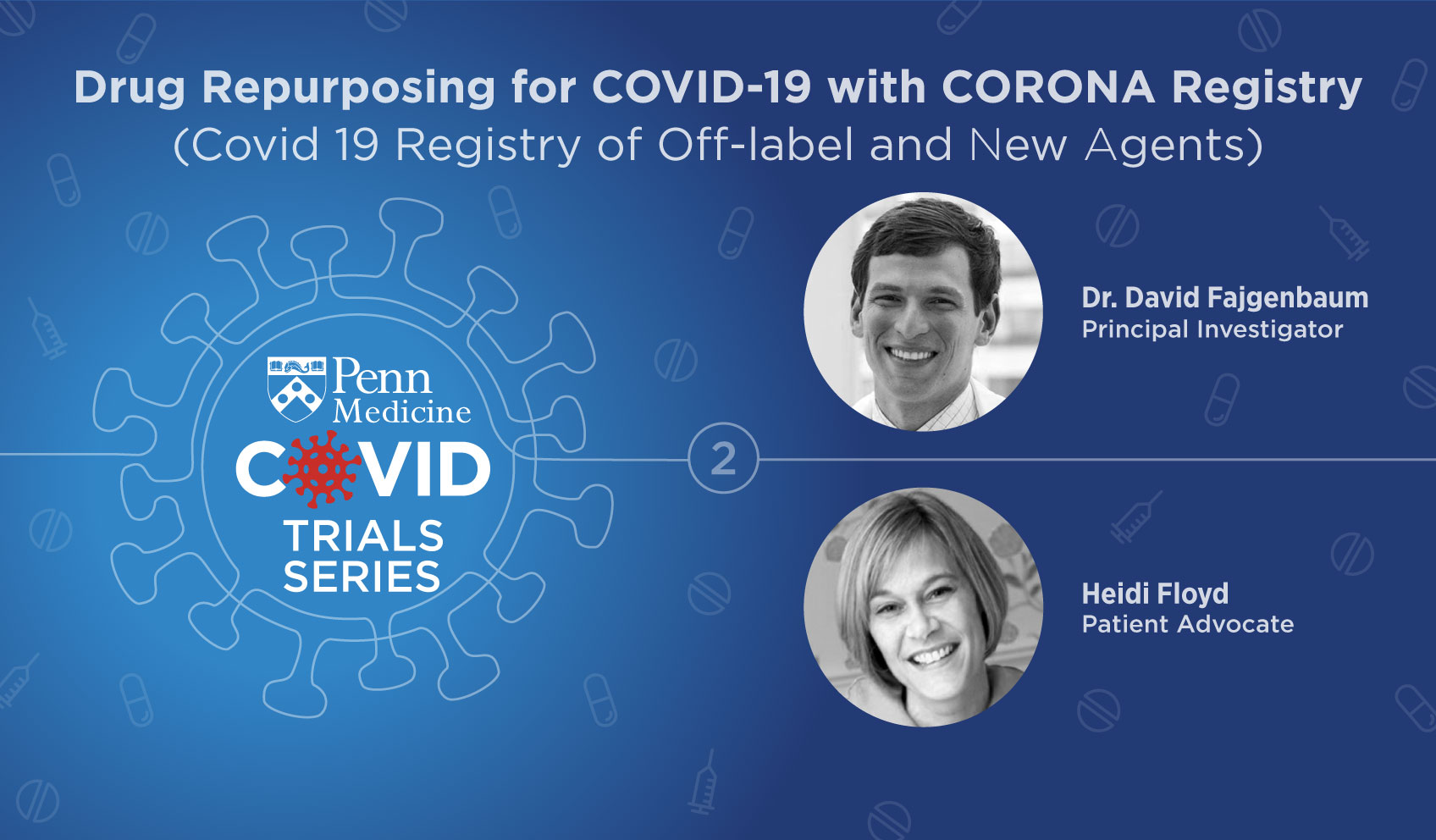 Drug Repurposing for COVID-19 with CORONA Registry
(Covid 19 Registry of Off-label and New Agents)

Penn Medicine

COVID
TRIALS
SERIES

2

Dr. David Fajgenbaum
Principal Investigator

Heidi Floyd
Patient Advocate